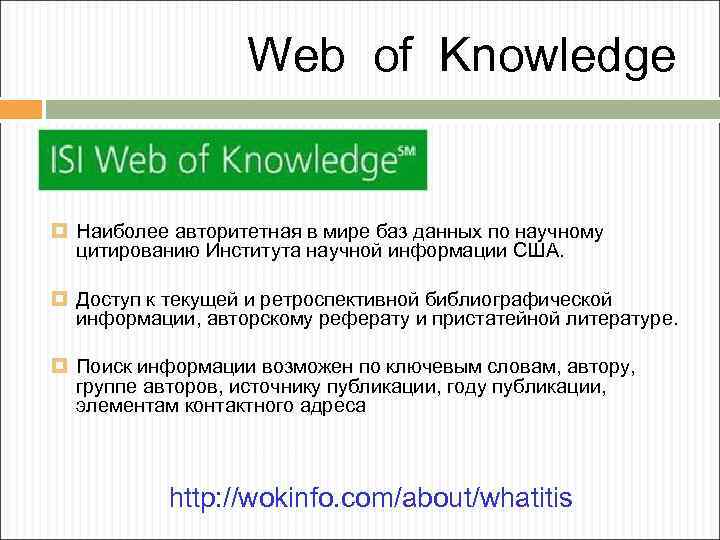 Web of Knowledge

ISI Web of Knowledge℠

Наиболее авторитетная в мире баз данных по научному цитированию Института научной информации США.

Доступ к текущей и ретроспективной библиографической информации, авторскому реферату и пристатейной литературе.

Поиск информации возможен по ключевым словам, автору, группе авторов, источнику публикации, году публикации, элементам контактного адреса

http://wokinfo.com/about/whatitis